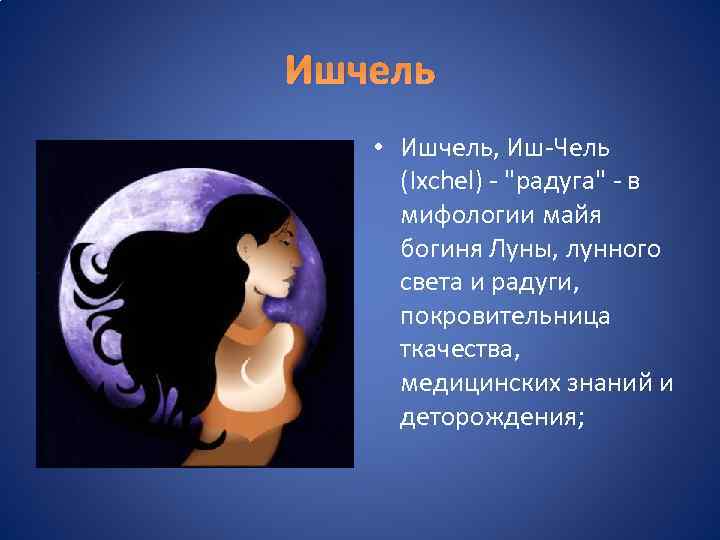 Ишчель

• Ишчель, Иш-Чель (Ixchel) - "радуга" - в мифологии майя богиня Луны, лунного света и радуги, покровительница ткачества, медицинских знаний и деторождения;